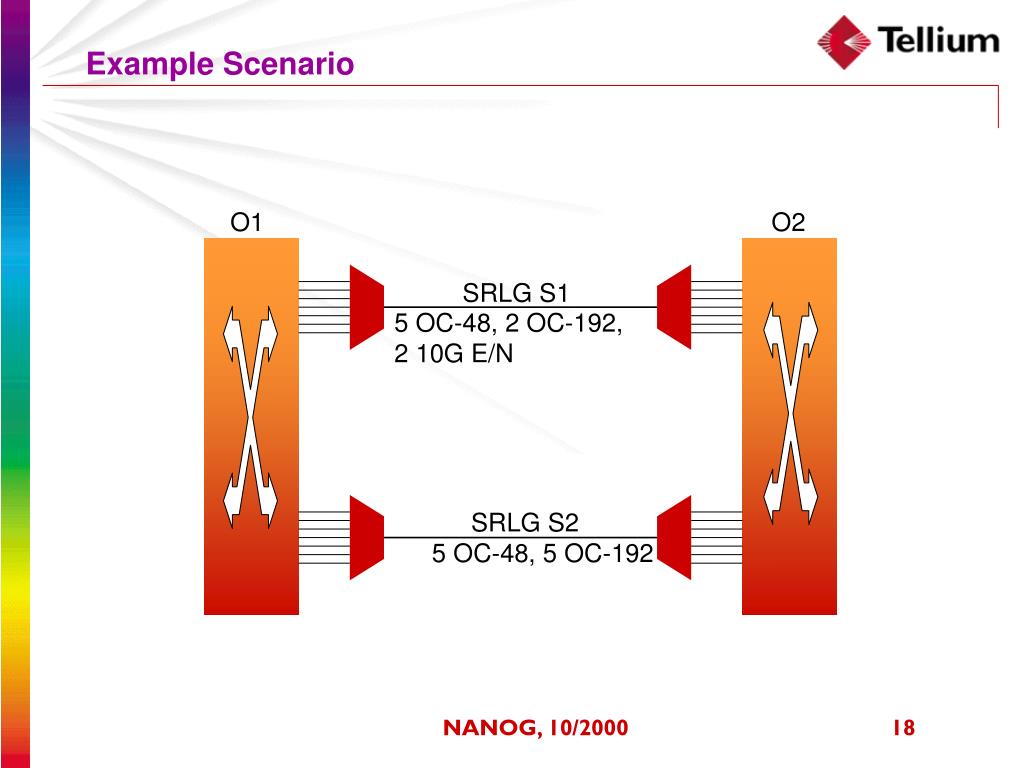 Example Scenario

Tellium

O1

O2

SRLG S1
5 OC-48, 2 OC-192,
2 10G E/N

SRLG S2
5 OC-48, 5 OC-192

NANOG, 10/2000

18